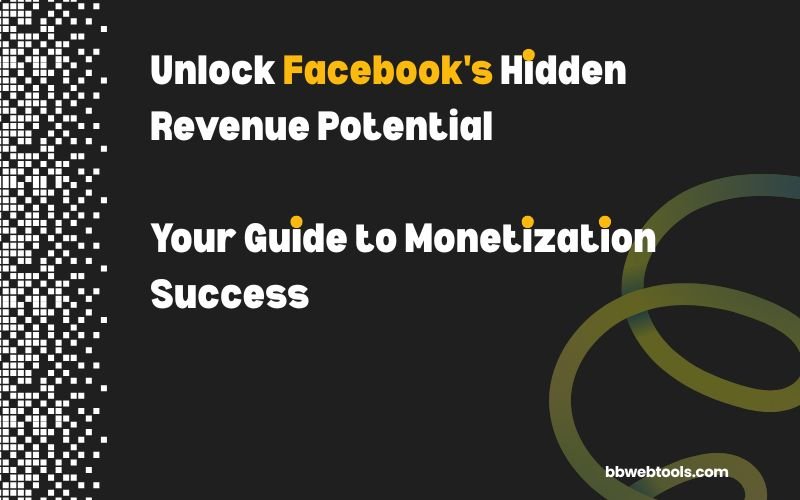 Unlock Facebook's Hidden Revenue Potential

Your Guide to Monetization Success

bbwebtools.com